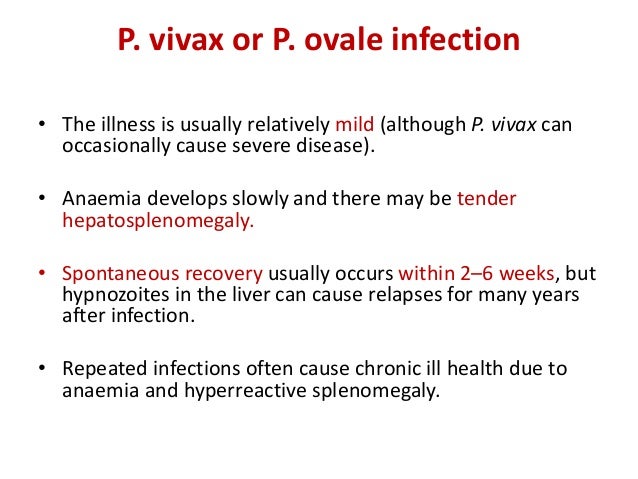 P. vivax or P. ovale infection

• The illness is usually relatively mild (although P. vivax can occasionally cause severe disease).

• Anaemia develops slowly and there may be tender hepatosplenomegaly.

• Spontaneous recovery usually occurs within 2–6 weeks, but hypnozoites in the liver can cause relapses for many years after infection.

• Repeated infections often cause chronic ill health due to anaemia and hyperreactive splenomegaly.